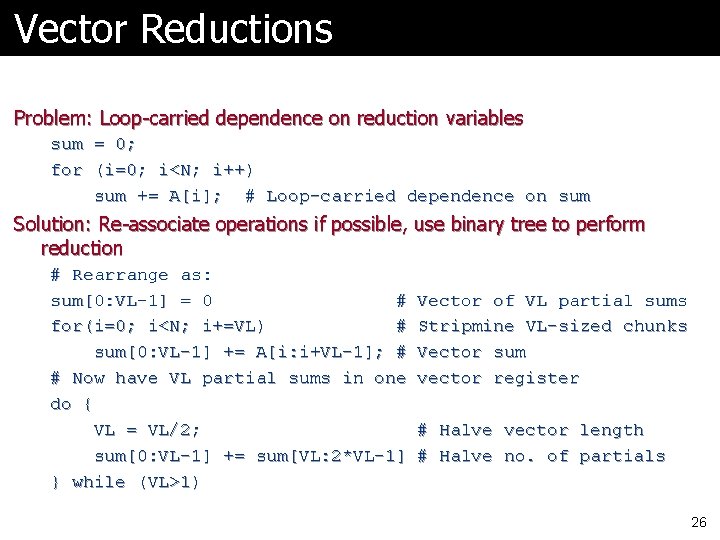 Vector Reductions

Problem: Loop-carried dependence on reduction variables

sum = 0;
for (i=0; i<N; i++)
    sum += A[i];  # Loop-carried dependence on sum

Solution: Re-associate operations if possible, use binary tree to perform reduction

# Rearrange as:
sum[0:VL-1] = 0                 # Vector of VL partial sums
for(i=0; i<N; i+=VL)            # Stripmine VL-sized chunks
    sum[0:VL-1] += A[i:i+VL-1]; # Vector sum
# Now have VL partial sums in one vector register
do {
    VL = VL/2;                     # Halve vector length
    sum[0:VL-1] += sum[VL:2*VL-1] # Halve no. of partials
} while (VL>1)

26